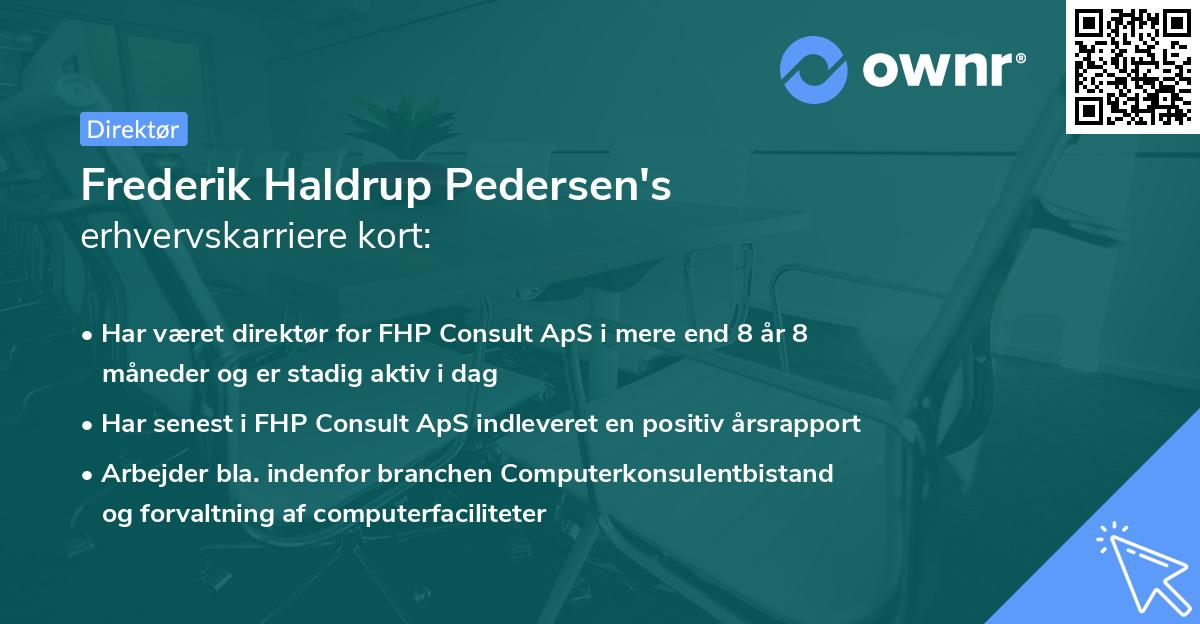 ownr®

Direktør

Frederik Haldrup Pedersen's
erhvervskarriere kort:

• Har været direktør for FHP Consult ApS i mere end 8 år 8 måneder og er stadig aktiv i dag

• Har senest i FHP Consult ApS indleveret en positiv årsrapport

• Arbejder bla. indenfor branchen Computerkonsulentbistand og forvaltning af computerfaciliteter